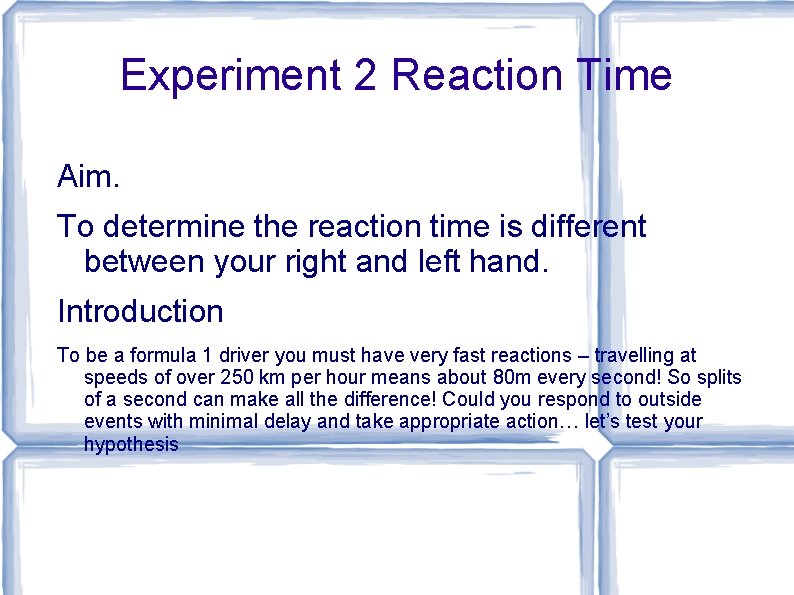 Experiment 2 Reaction Time

Aim.

To determine the reaction time is different between your right and left hand.

Introduction

To be a formula 1 driver you must have very fast reactions – travelling at speeds of over 250 km per hour means about 80m every second! So splits of a second can make all the difference! Could you respond to outside events with minimal delay and take appropriate action… let's test your hypothesis